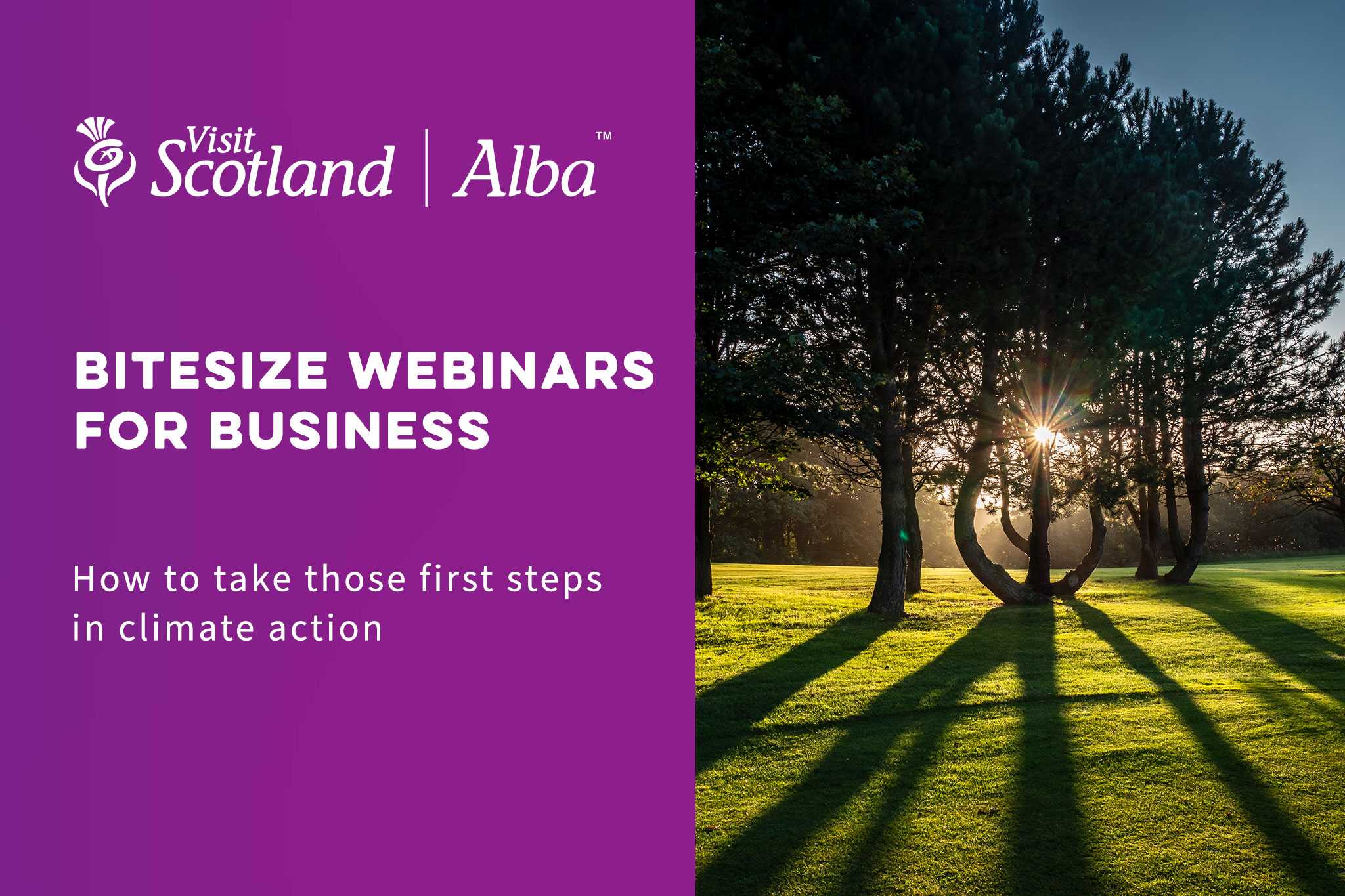 Visit Scotland | Alba™

BITESIZE WEBINARS FOR BUSINESS

How to take those first steps in climate action